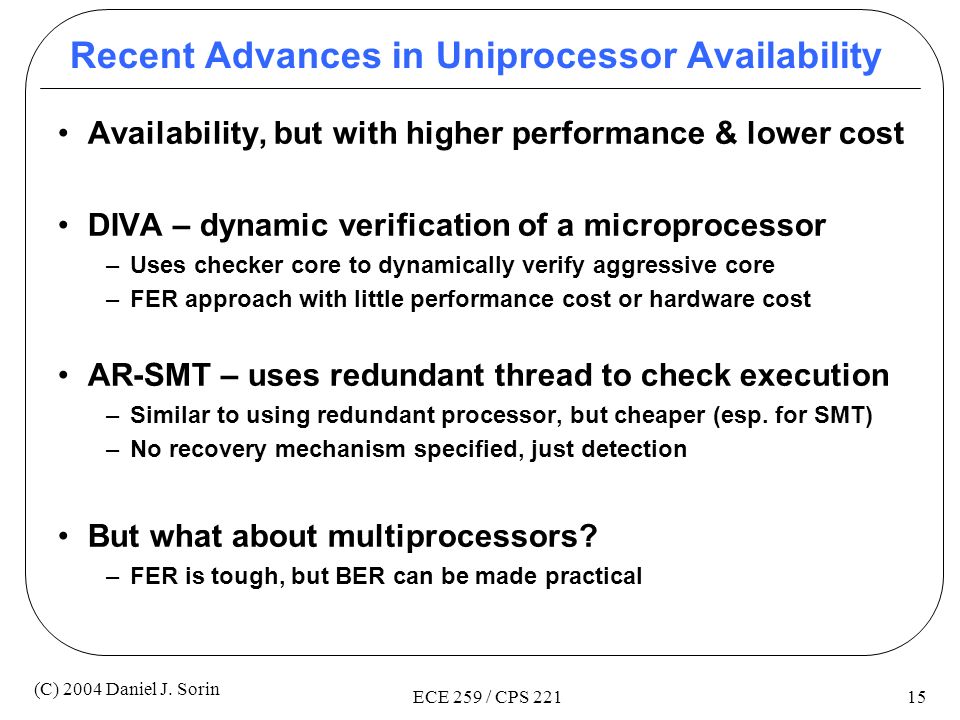 Recent Advances in Uniprocessor Availability

• Availability, but with higher performance & lower cost

• DIVA – dynamic verification of a microprocessor
– Uses checker core to dynamically verify aggressive core
– FER approach with little performance cost or hardware cost

• AR-SMT – uses redundant thread to check execution
– Similar to using redundant processor, but cheaper (esp. for SMT)
– No recovery mechanism specified, just detection

• But what about multiprocessors?
– FER is tough, but BER can be made practical

(C) 2004 Daniel J. Sorin

ECE 259 / CPS 221

15